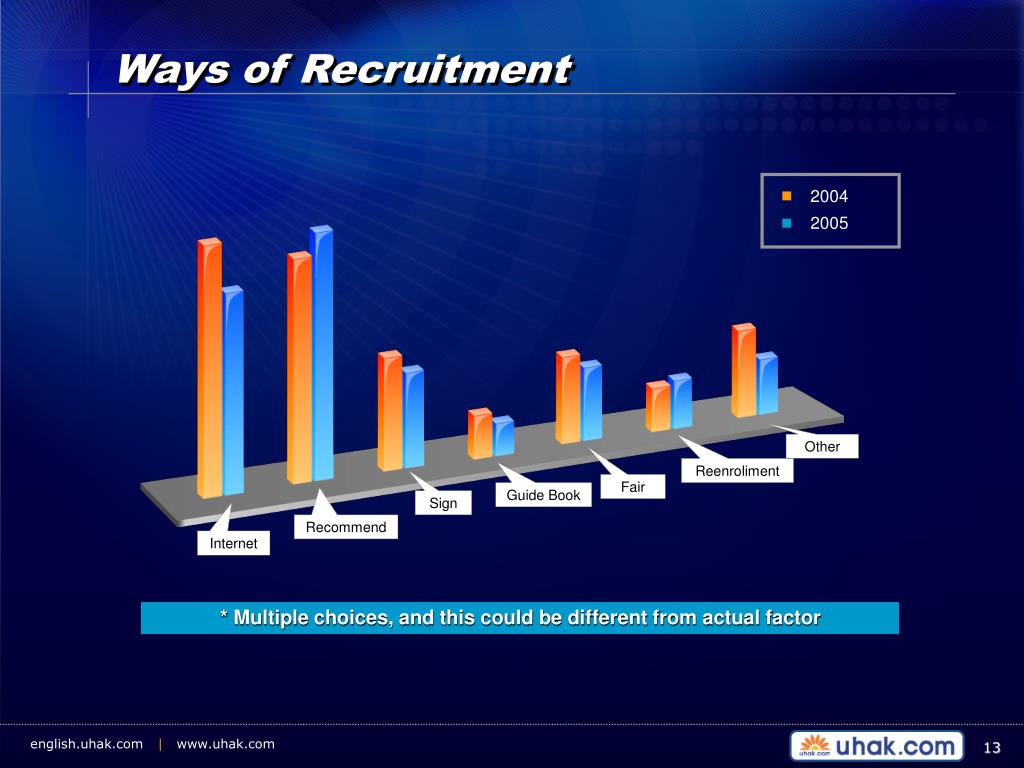 Ways of Recruitment

2004
2005

Internet
Recommend
Sign
Guide Book
Fair
Reenroliment
Other

* Multiple choices, and this could be different from actual factor

english.uhak.com | www.uhak.com

uhak.com uhak.com

13